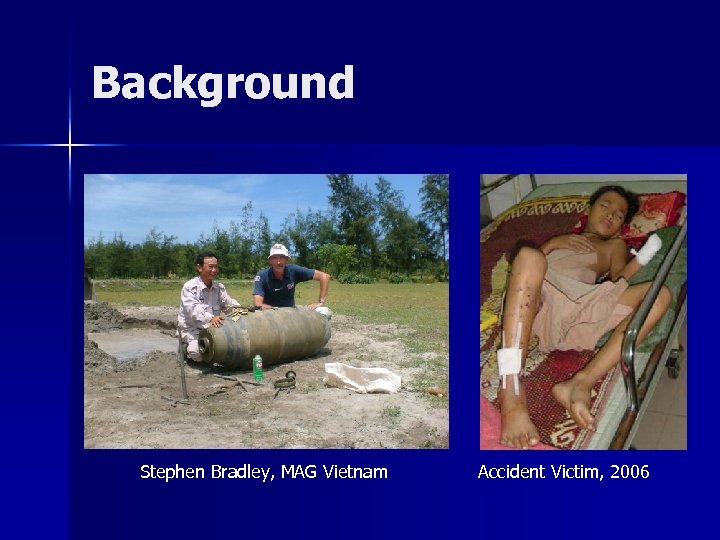 Background

Stephen Bradley, MAG Vietnam

Accident Victim, 2006